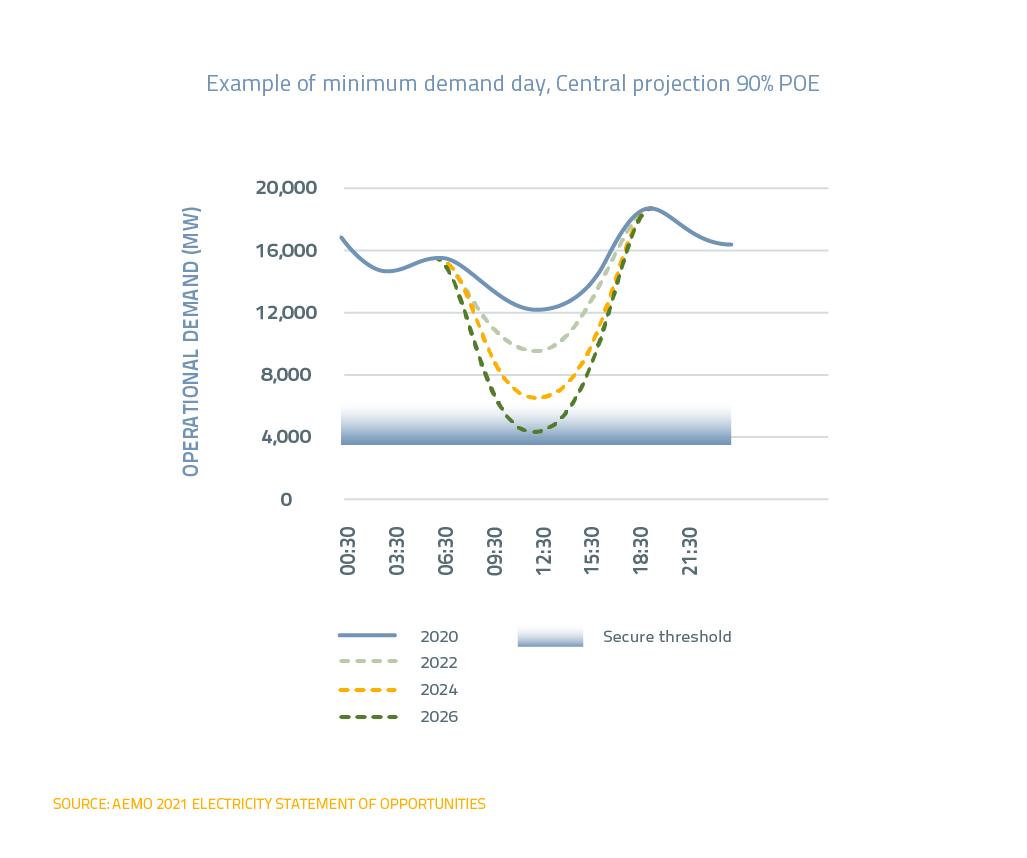 Example of minimum demand day, Central projection 90% POE

OPERATIONAL DEMAND (MW)

20,000
16,000
12,000
8,000
4,000
0

00:30
03:30
06:30
09:30
12:30
15:30
18:30
21:30

2020
2022
2024
2026
Secure threshold

SOURCE: AEMO 2021 ELECTRICITY STATEMENT OF OPPORTUNITIES